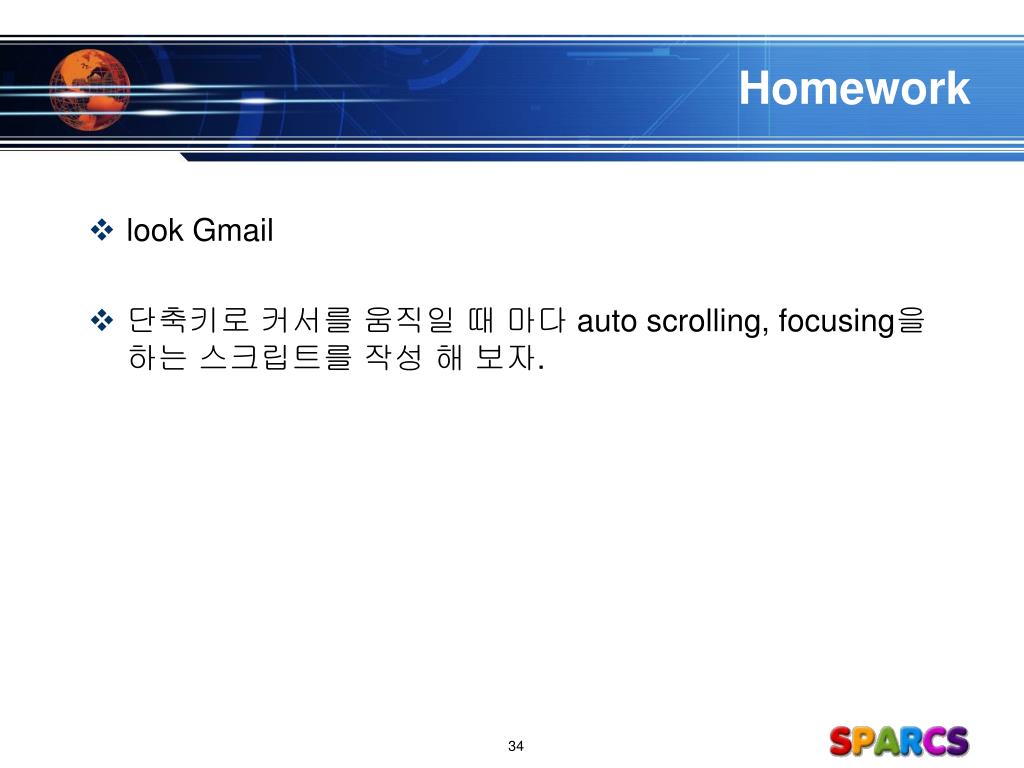 Homework

❖ look Gmail

❖ 단축키로 커서를 움직일 때 마다 auto scrolling, focusing을 하는 스크립트를 작성 해 보자.

34

SPARCS